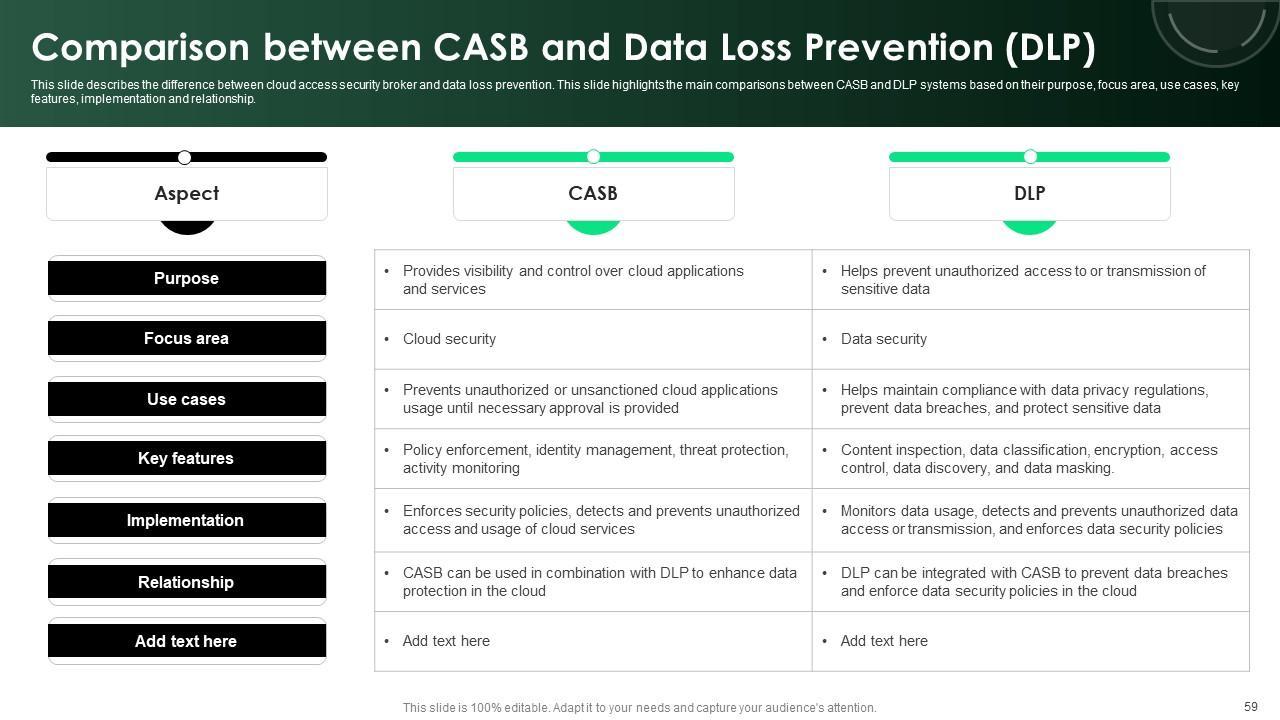 Comparison between CASB and Data Loss Prevention (DLP)

This slide describes the difference between cloud access security broker and data loss prevention. This slide highlights the main comparisons between CASB and DLP systems based on their purpose, focus area, use cases, key features, implementation and relationship.

| Aspect | CASB | DLP |
|---|---|---|
| Purpose | • Provides visibility and control over cloud applications and services | • Helps prevent unauthorized access to or transmission of sensitive data |
| Focus area | • Cloud security | • Data security |
| Use cases | • Prevents unauthorized or unsanctioned cloud applications usage until necessary approval is provided | • Helps maintain compliance with data privacy regulations, prevent data breaches, and protect sensitive data |
| Key features | • Policy enforcement, identity management, threat protection, activity monitoring | • Content inspection, data classification, encryption, access control, data discovery, and data masking. |
| Implementation | • Enforces security policies, detects and prevents unauthorized access and usage of cloud services | • Monitors data usage, detects and prevents unauthorized data access or transmission, and enforces data security policies |
| Relationship | • CASB can be used in combination with DLP to enhance data protection in the cloud | • DLP can be integrated with CASB to prevent data breaches and enforce data security policies in the cloud |
| Add text here | • Add text here | • Add text here |

This slide is 100% editable. Adapt it to your needs and capture your audience's attention.

59